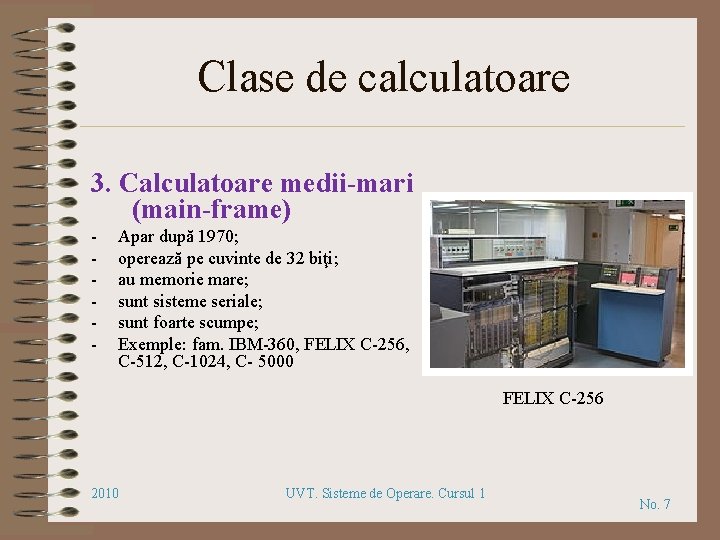 Clase de calculatoare

3. Calculatoare medii-mari (main-frame)

- Apar după 1970;
- operează pe cuvinte de 32 biţi;
- au memorie mare;
- sunt sisteme seriale;
- sunt foarte scumpe;
- Exemple: fam. IBM-360, FELIX C-256, C-512, C-1024, C- 5000

FELIX C-256

2010

UVT. Sisteme de Operare. Cursul 1

No. 7